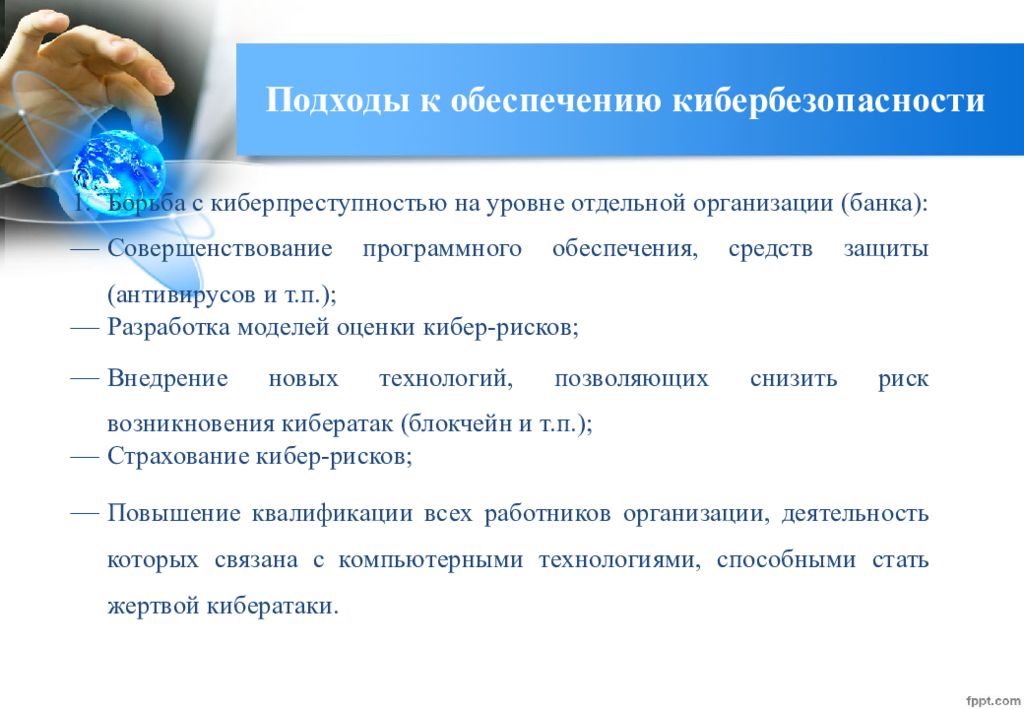 Подходы к обеспечению кибербезопасности

1. Борьба с киберпреступностью на уровне отдельной организации (банка):

— Совершенствование программного обеспечения, средств защиты (антивирусов и т.п.);

— Разработка моделей оценки кибер-рисков;

— Внедрение новых технологий, позволяющих снизить риск возникновения кибератак (блокчейн и т.п.);

— Страхование кибер-рисков;

— Повышение квалификации всех работников организации, деятельность которых связана с компьютерными технологиями, способными стать жертвой кибератаки.

fppt.com